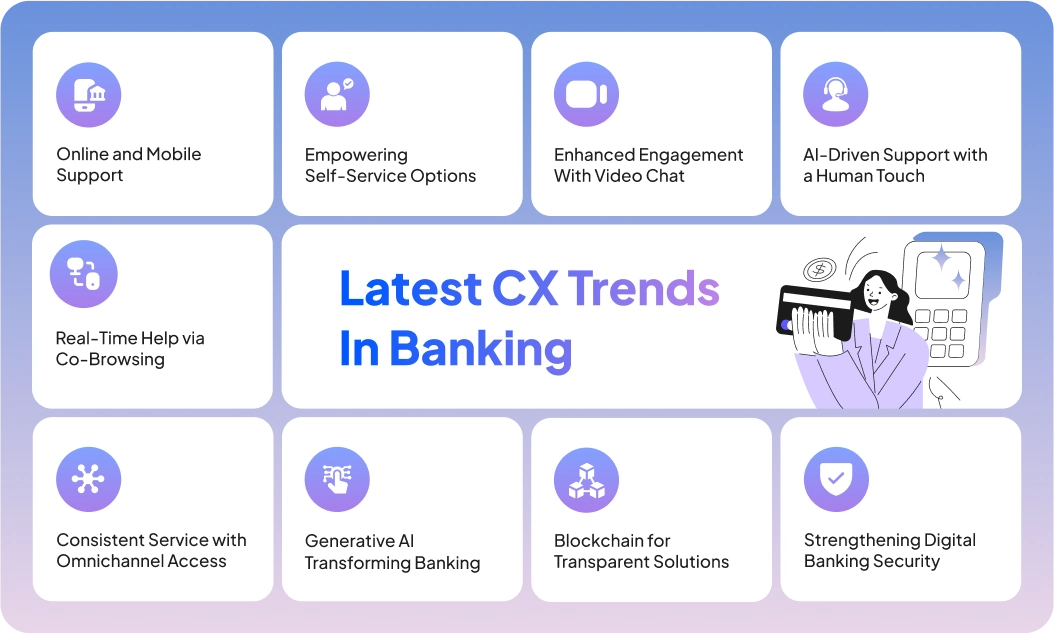 Online and Mobile Support

Empowering Self-Service Options

Enhanced Engagement With Video Chat

AI-Driven Support with a Human Touch

Real-Time Help via Co-Browsing

Latest CX Trends In Banking

Consistent Service with Omnichannel Access

Generative AI Transforming Banking

Blockchain for Transparent Solutions

Strengthening Digital Banking Security